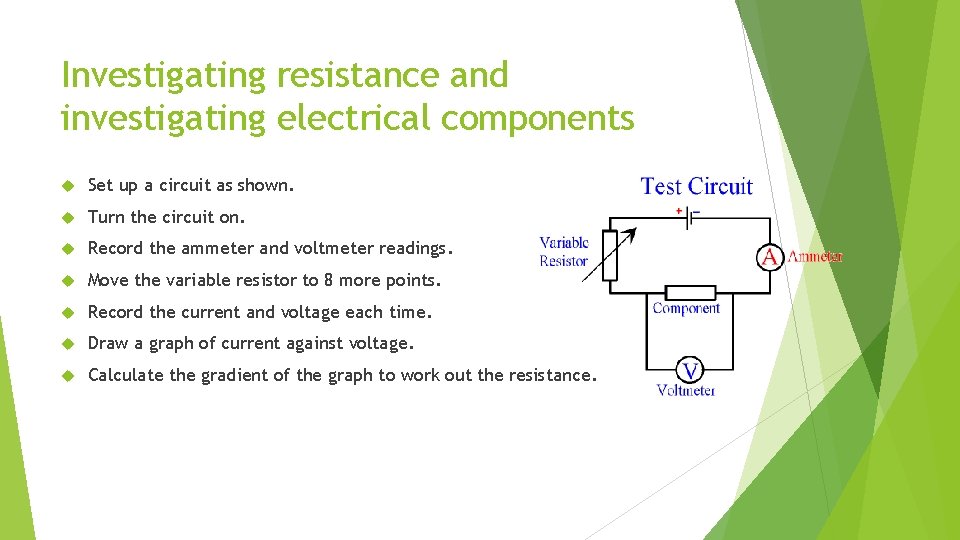 Investigating resistance and investigating electrical components

Set up a circuit as shown.

Turn the circuit on.

Record the ammeter and voltmeter readings.

Move the variable resistor to 8 more points.

Record the current and voltage each time.

Draw a graph of current against voltage.

Calculate the gradient of the graph to work out the resistance.

Test Circuit

+ −

Variable Resistor

A Ammeter

Component

V

Voltmeter